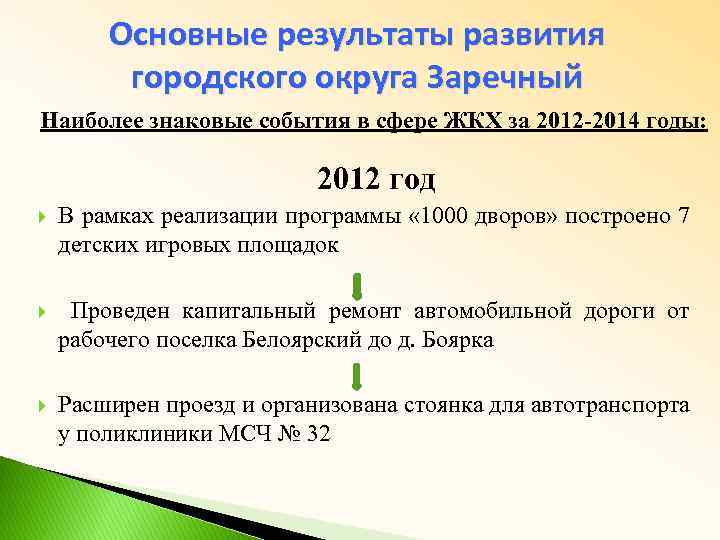 Основные результаты развития городского округа Заречный

Наиболее знаковые события в сфере ЖКХ за 2012-2014 годы:

2012 год

В рамках реализации программы «1000 дворов» построено 7 детских игровых площадок

Проведен капитальный ремонт автомобильной дороги от рабочего поселка Белоярский до д. Боярка

Расширен проезд и организована стоянка для автотранспорта у поликлиники МСЧ № 32